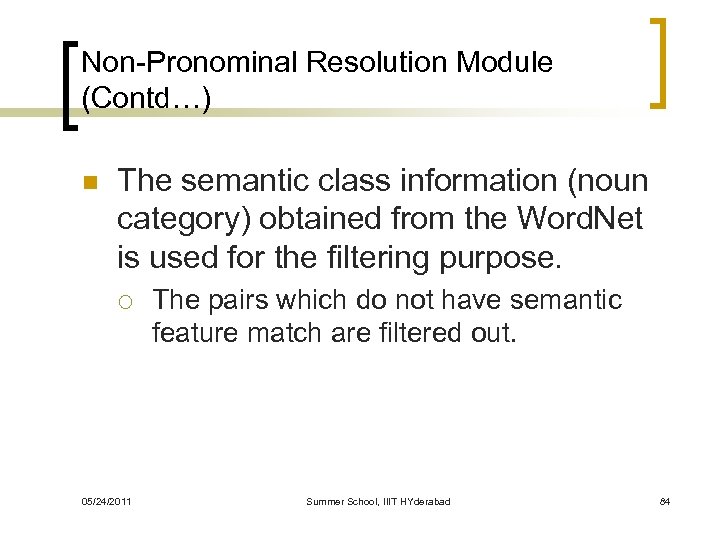 Non-Pronominal Resolution Module (Contd…)

The semantic class information (noun category) obtained from the WordNet is used for the filtering purpose.

The pairs which do not have semantic feature match are filtered out.

05/24/2011

Summer School, IIIT HYderabad

84